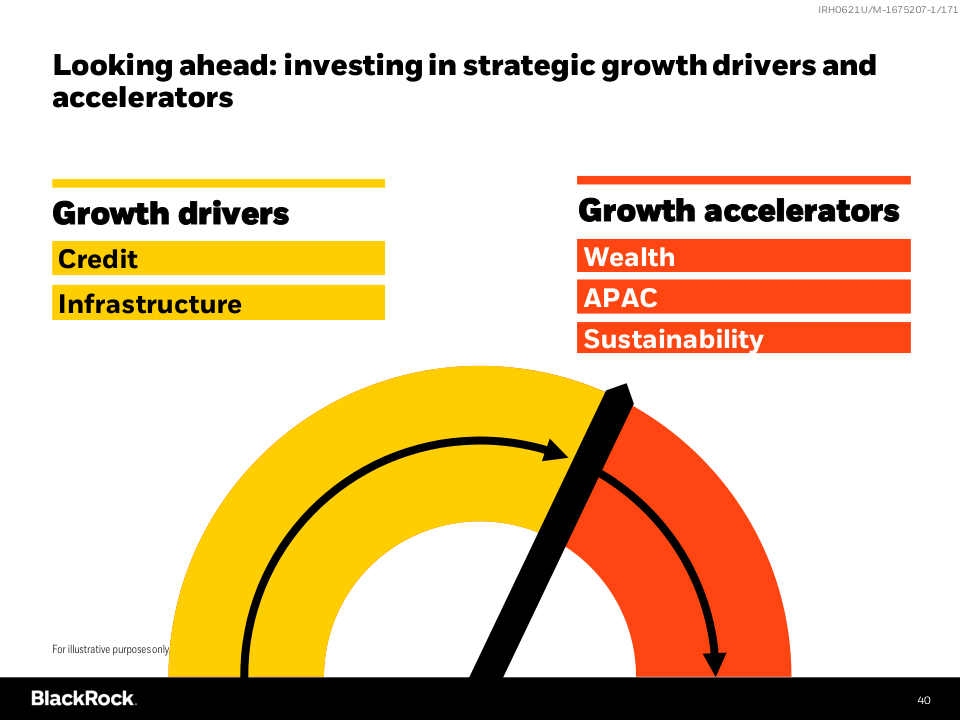 IRH0621U/M-1675207-1/171

Looking ahead: investing in strategic growth drivers and accelerators

Growth drivers

Credit

Infrastructure

Growth accelerators

Wealth

APAC

Sustainability

For illustrative purposes only

BlackRock.

40